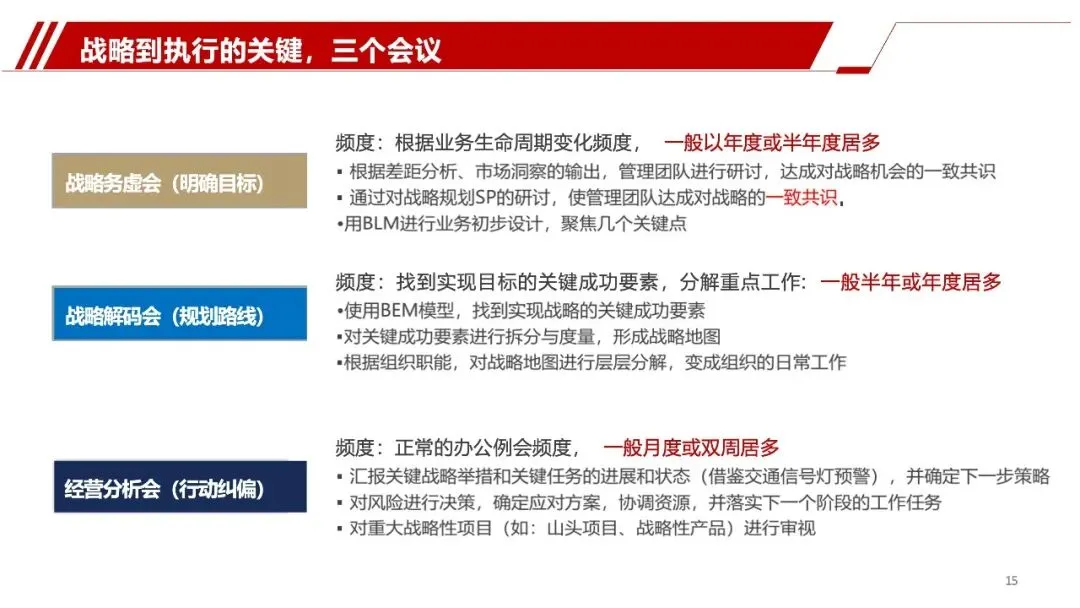 战略到执行的关键，三个会议

战略务虚会（明确目标）

频度：根据业务生命周期变化频度， 一般以年度或半年度居多

▪ 根据差距分析、市场洞察的输出，管理团队进行研讨，达成对战略机会的一致共识
▪ 通过对战略规划SP的研讨，使管理团队达成对战略的一致共识。
▪用BLM进行业务初步设计，聚焦几个关键点

战略解码会（规划路线）

频度：找到实现目标的关键成功要素，分解重点工作：一般半年或年度居多

▪使用BEM模型，找到实现战略的关键成功要素
▪对关键成功要素进行拆分与度量，形成战略地图
▪根据组织职能，对战略地图进行层层分解，变成组织的日常工作

经营分析会（行动纠偏）

频度：正常的办公例会频度， 一般月度或双周居多

▪ 汇报关键战略举措和关键任务的进展和状态（借鉴交通信号灯预警），并确定下一步策略
▪ 对风险进行决策，确定应对方案，协调资源，并落实下一个阶段的工作任务
▪ 对重大战略性项目（如：山头项目、战略性产品）进行审视

15